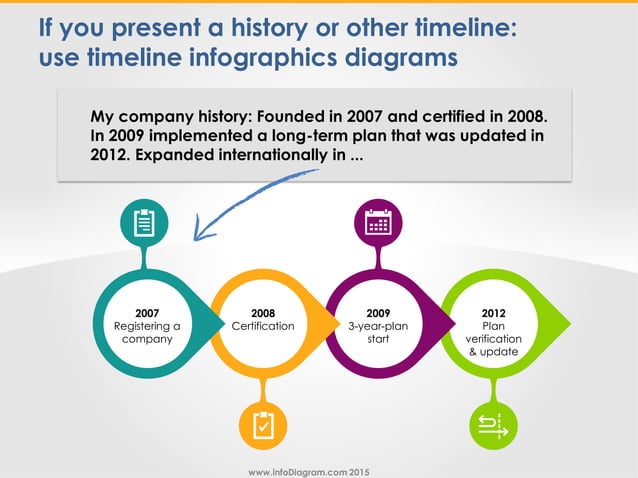 If you present a history or other timeline: use timeline infographics diagrams

My company history: Founded in 2007 and certified in 2008. In 2009 implemented a long-term plan that was updated in 2012. Expanded internationally in ...

2007
Registering a company

2008
Certification

2009
3-year-plan start

2012
Plan verification & update

www.infoDiagram.com 2015